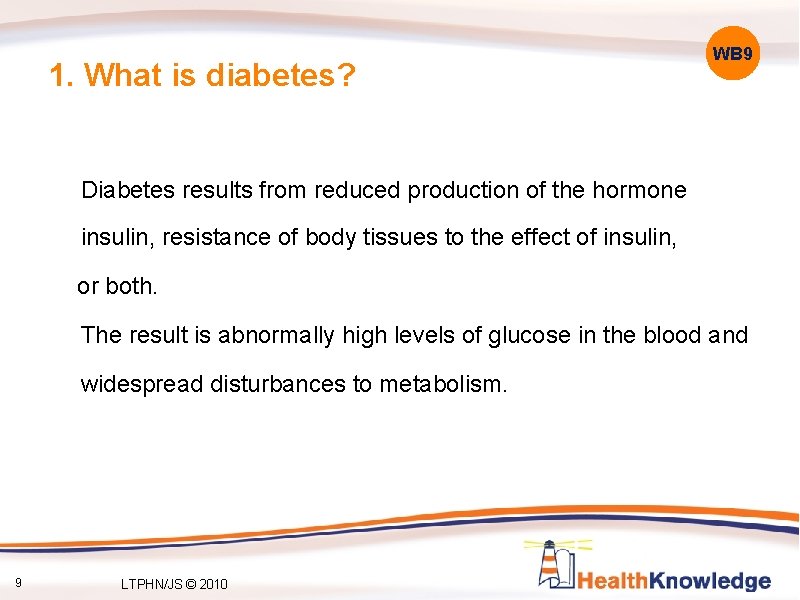 1. What is diabetes?

WB9

Diabetes results from reduced production of the hormone insulin, resistance of body tissues to the effect of insulin, or both.

The result is abnormally high levels of glucose in the blood and widespread disturbances to metabolism.

9

LTPHN/JS © 2010

HealthKnowledge